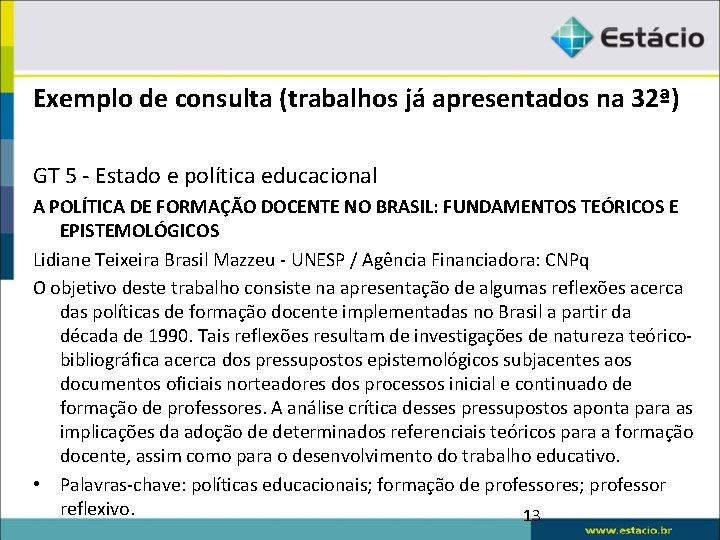 Estácio

Exemplo de consulta (trabalhos já apresentados na 32ª)

GT 5 - Estado e política educacional

A POLÍTICA DE FORMAÇÃO DOCENTE NO BRASIL: FUNDAMENTOS TEÓRICOS E EPISTEMOLÓGICOS

Lidiane Teixeira Brasil Mazzeu - UNESP / Agência Financiadora: CNPq

O objetivo deste trabalho consiste na apresentação de algumas reflexões acerca das políticas de formação docente implementadas no Brasil a partir da década de 1990. Tais reflexões resultam de investigações de natureza teórico-bibliográfica acerca dos pressupostos epistemológicos subjacentes aos documentos oficiais norteadores dos processos inicial e continuado de formação de professores. A análise crítica desses pressupostos aponta para as implicações da adoção de determinados referenciais teóricos para a formação docente, assim como para o desenvolvimento do trabalho educativo.

• Palavras-chave: políticas educacionais; formação de professores; professor reflexivo.

13

www.estácio.br